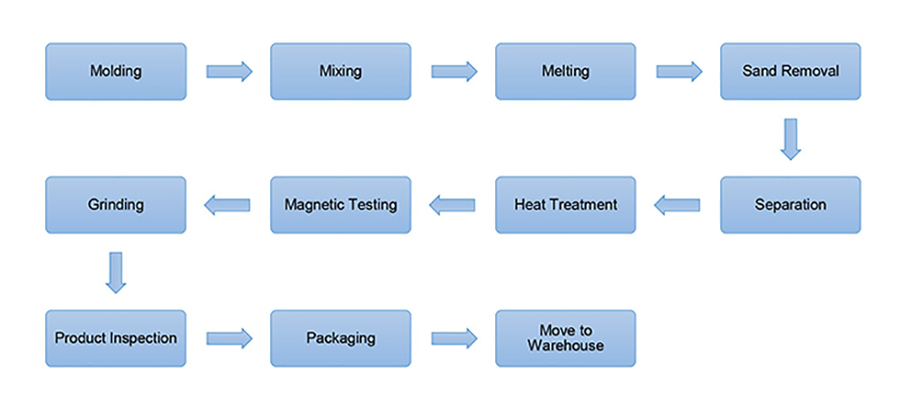 Molding

Mixing

Melting

Sand Removal

Separation

Heat Treatment

Magnetic Testing

Grinding

Product Inspection

Packaging

Move to Warehouse